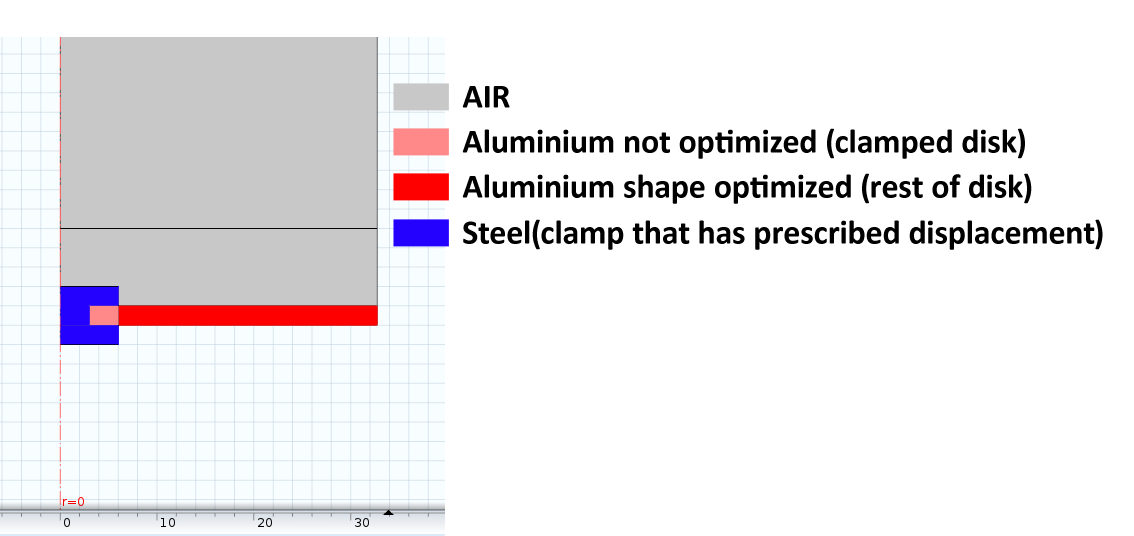 AIR
Aluminium not optimized (clamped disk)
Aluminium shape optimized (rest of disk)
Steel(clamp that has prescribed displacement)

r=0
0
10
20
30